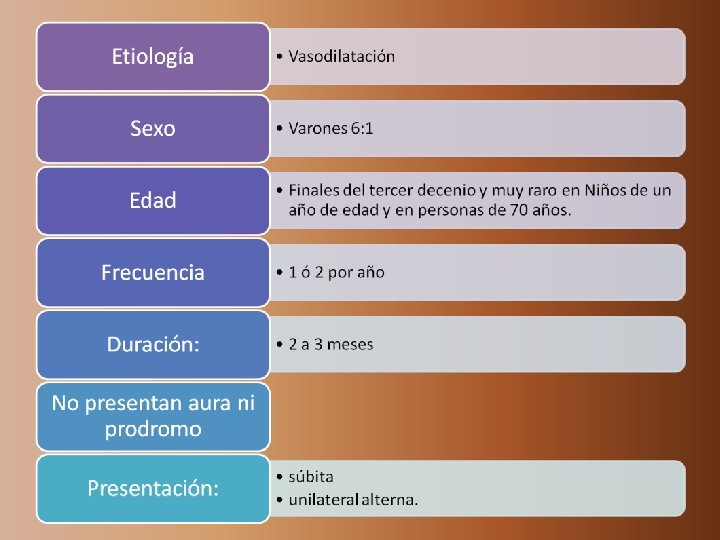 Etiología

• Vasodilatación

Sexo

• Varones 6:1

Edad

• Finales del tercer decenio y muy raro en Niños de un año de edad y en personas de 70 años.

Frecuencia

• 1 ó 2 por año

Duración:

• 2 a 3 meses

No presentan aura ni prodromo

Presentación:

• súbita
• unilateral alterna.